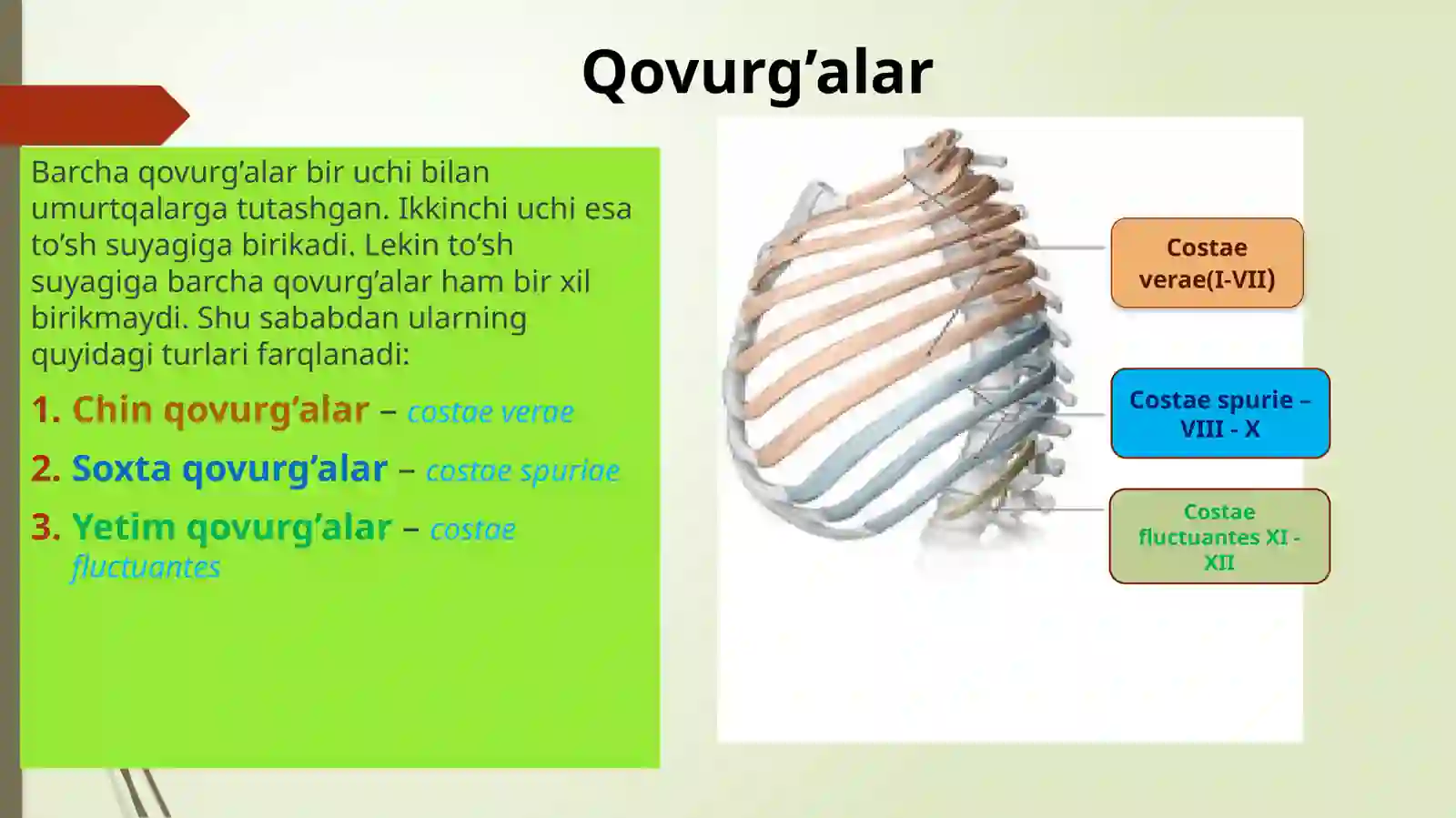 Qovurg’alar

Barcha qovurg’alar bir uchi bilan umurtqalarga tutashgan. Ikkinchi uchi esa to’sh suyagiga birikadi. Lekin to’sh suyagiga barcha qovurg’alar ham bir xil birikmaydi. Shu sababdan ularning quyidagi turlari farqlanadi:

1. Chin qovurg’alar – costae verae

2. Soxta qovurg’alar – costae spuriae

3. Yetim qovurg’alar – costae fluctuantes

Costae verae(I-VII)

Costae spurie – VIII - X

Costae fluctuantes XI - XII